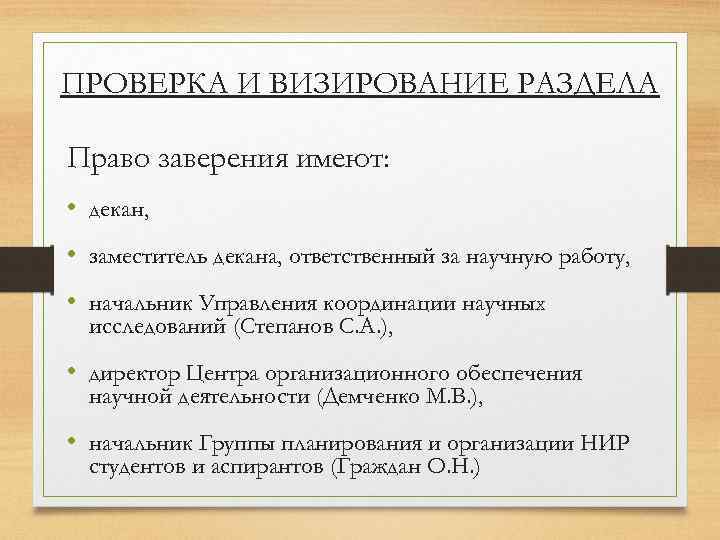 ПРОВЕРКА И ВИЗИРОВАНИЕ РАЗДЕЛА

Право заверения имеют:

• декан,

• заместитель декана, ответственный за научную работу,

• начальник Управления координации научных исследований (Степанов С.А.),

• директор Центра организационного обеспечения научной деятельности (Демченко М.В.),

• начальник Группы планирования и организации НИР студентов и аспирантов (Граждан О.Н.)